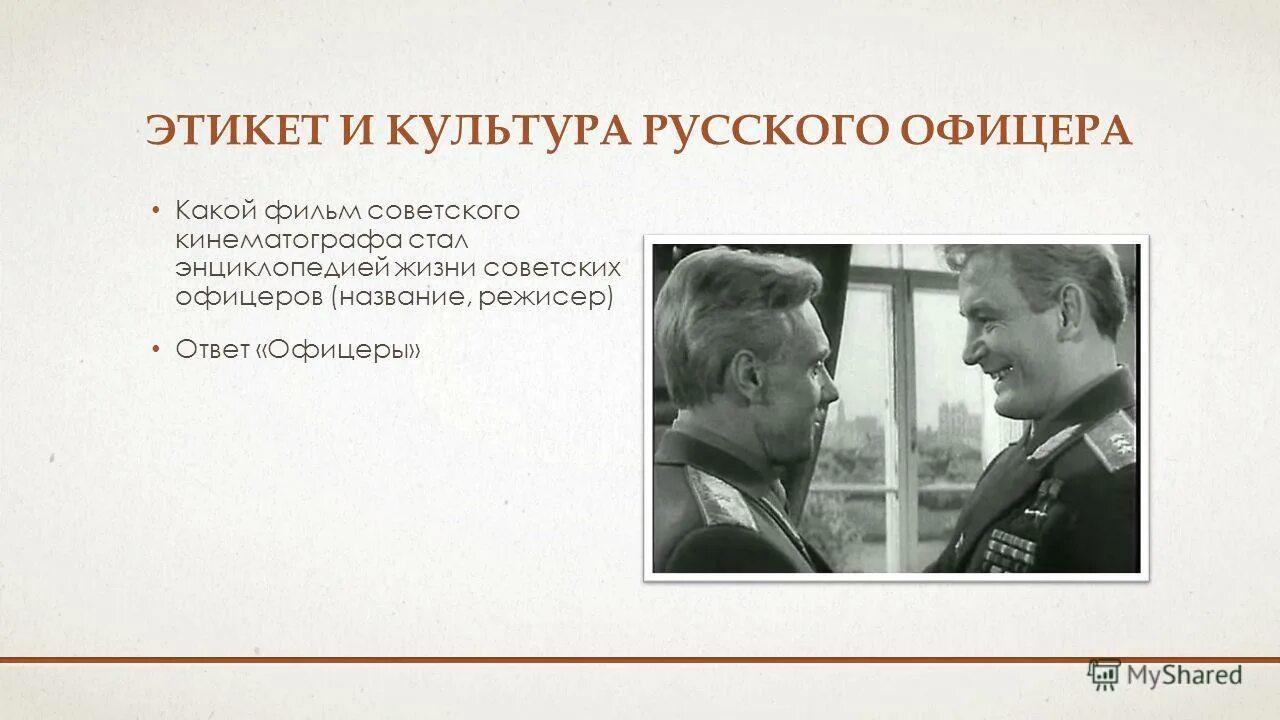 ЭТИКЕТ И КУЛЬТУРА РУССКОГО ОФИЦЕРА

• Какой фильм советского кинематографа стал энциклопедией жизни советских офицеров (название, режисер)

• Ответ «Офицеры»

MyShared